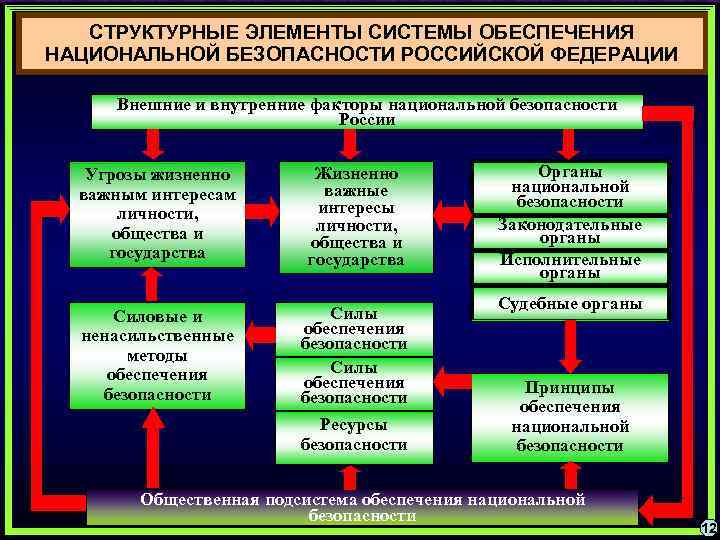 СТРУКТУРНЫЕ ЭЛЕМЕНТЫ СИСТЕМЫ ОБЕСПЕЧЕНИЯ НАЦИОНАЛЬНОЙ БЕЗОПАСНОСТИ РОССИЙСКОЙ ФЕДЕРАЦИИ

Внешние и внутренние факторы национальной безопасности России

Угрозы жизненно важным интересам личности, общества и государства

Жизненно важные интересы личности, общества и государства

Органы национальной безопасности

Законодательные органы

Исполнительные органы

Судебные органы

Силовые и ненасильственные методы обеспечения безопасности

Силы обеспечения безопасности

Силы обеспечения безопасности

Ресурсы безопасности

Принципы обеспечения национальной безопасности

Общественная подсистема обеспечения национальной безопасности

12